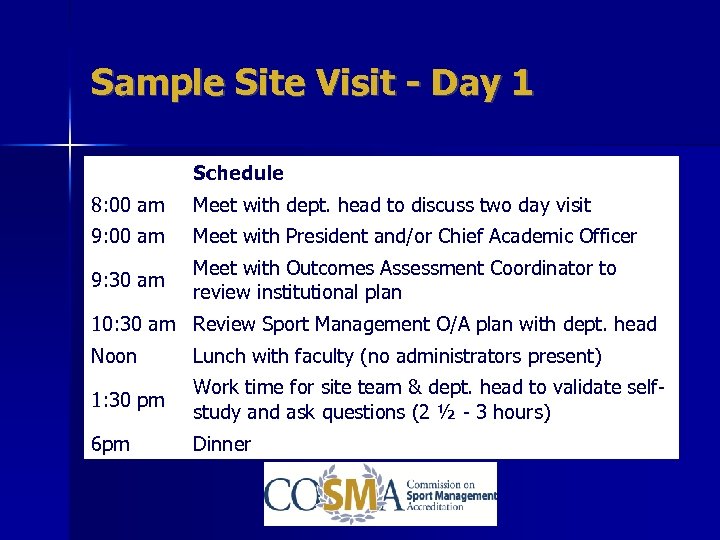 Sample Site Visit - Day 1

|  | Schedule |
|---|---|
| 8:00 am | Meet with dept. head to discuss two day visit |
| 9:00 am | Meet with President and/or Chief Academic Officer |
| 9:30 am | Meet with Outcomes Assessment Coordinator to review institutional plan |
| 10:30 am | Review Sport Management O/A plan with dept. head |
| Noon | Lunch with faculty (no administrators present) |
| 1:30 pm | Work time for site team & dept. head to validate self-study and ask questions (2 ½ - 3 hours) |
| 6pm | Dinner |

COSMA Commission on Sport Management Accreditation